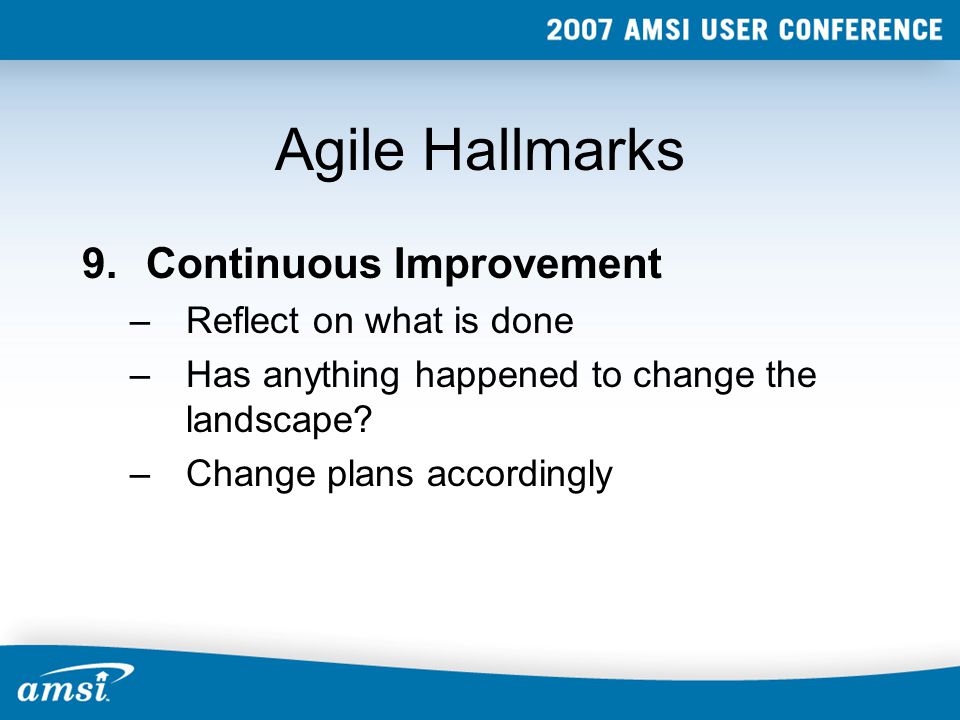 2007 AMSI USER CONFERENCE

Agile Hallmarks

9. Continuous Improvement
– Reflect on what is done
– Has anything happened to change the landscape?
– Change plans accordingly

amsi